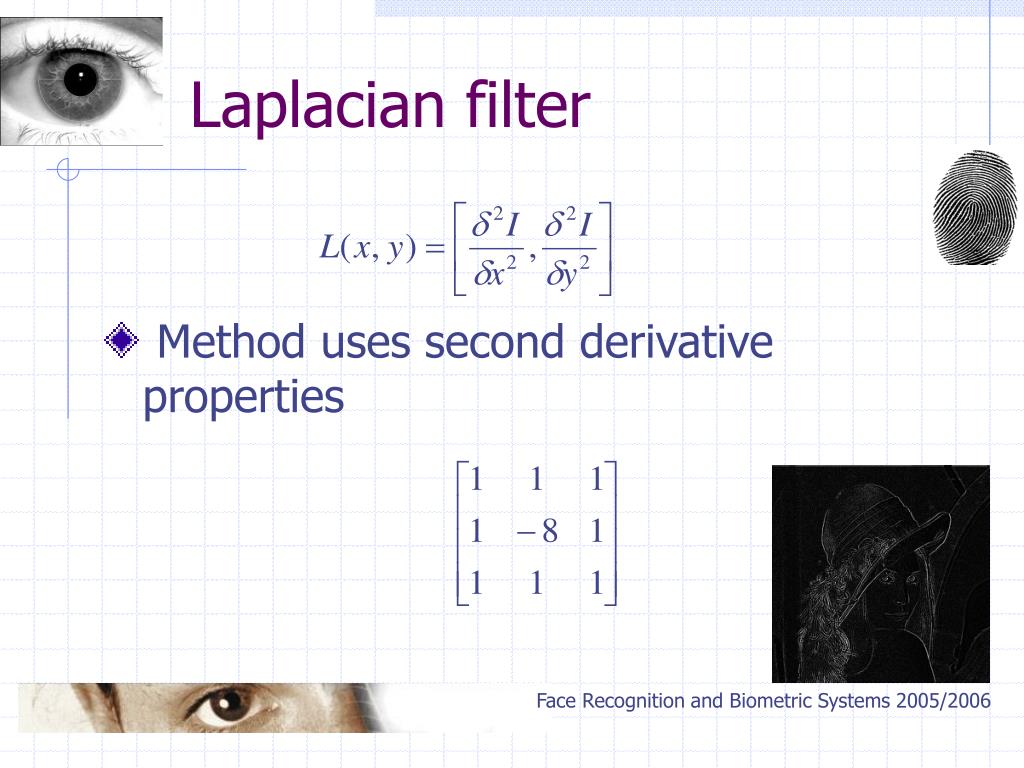 Laplacian filter

$L(x, y) = \left[ \frac{\delta^2 I}{\delta x^2}, \frac{\delta^2 I}{\delta y^2} \right]$

Method uses second derivative properties

$\begin{bmatrix} 1 & 1 & 1 \\ 1 & -8 & 1 \\ 1 & 1 & 1 \end{bmatrix}$

Face Recognition and Biometric Systems 2005/2006